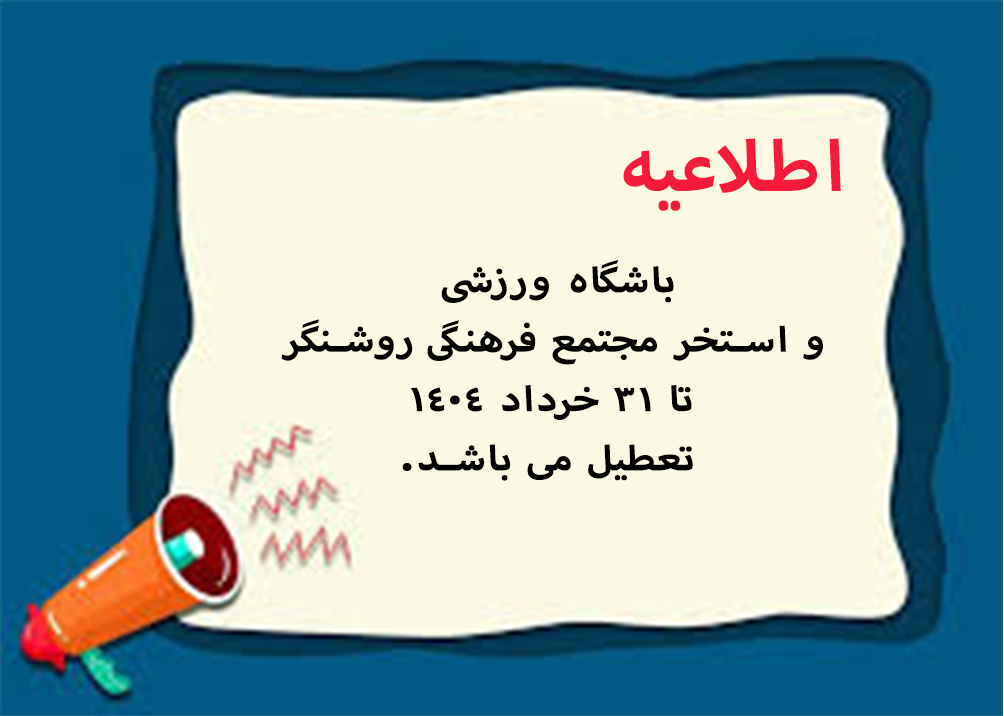 اطلاعیه

باشگاه ورزشی
و استخر مجتمع فرهنگی روشنگر
تا ۳۱ خرداد ۱۴۰۴
تعطیل می باشد.